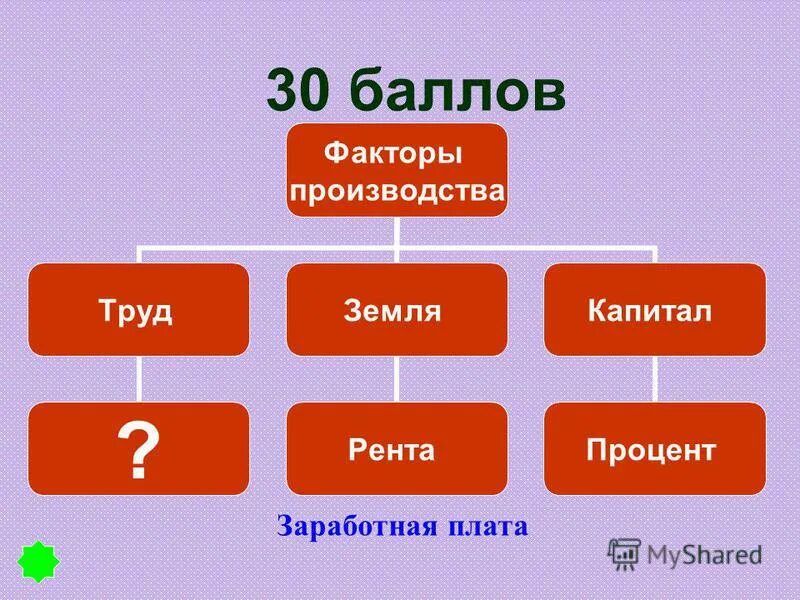 30 баллов

Факторы производства

Труд

Земля

Капитал

?

Рента

Процент

Заработная плата

MyShared